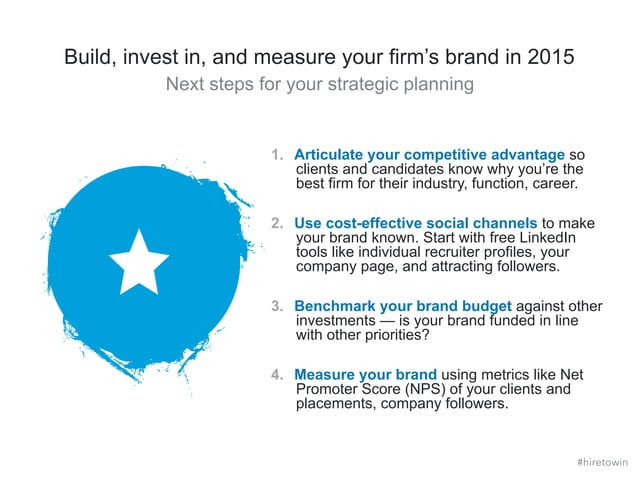 Build, invest in, and measure your firm's brand in 2015

Next steps for your strategic planning

1. Articulate your competitive advantage so clients and candidates know why you're the best firm for their industry, function, career.

2. Use cost-effective social channels to make your brand known. Start with free LinkedIn tools like individual recruiter profiles, your company page, and attracting followers.

3. Benchmark your brand budget against other investments — is your brand funded in line with other priorities?

4. Measure your brand using metrics like Net Promoter Score (NPS) of your clients and placements, company followers.

#hiretowin